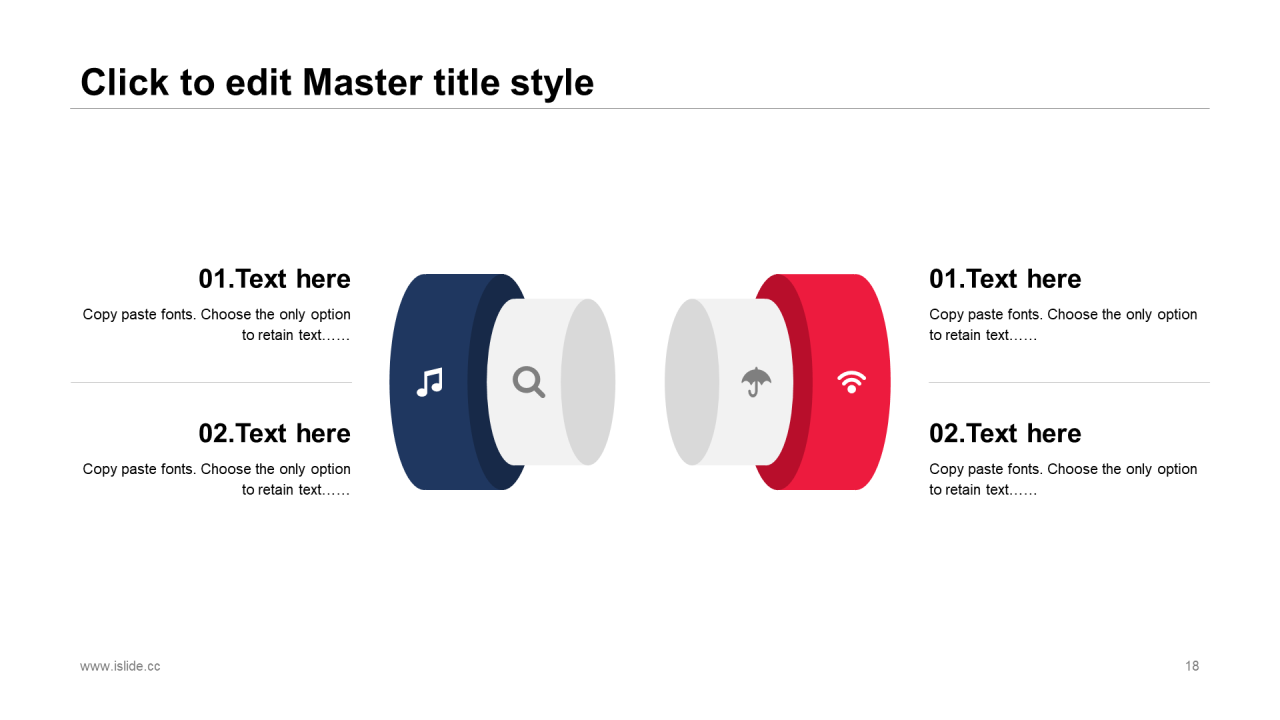 Click to edit Master title style

01.Text here

Copy paste fonts. Choose the only option to retain text……

02.Text here

Copy paste fonts. Choose the only option to retain text……

01.Text here

Copy paste fonts. Choose the only option to retain text……

02.Text here

Copy paste fonts. Choose the only option to retain text……

www.islide.cc

18